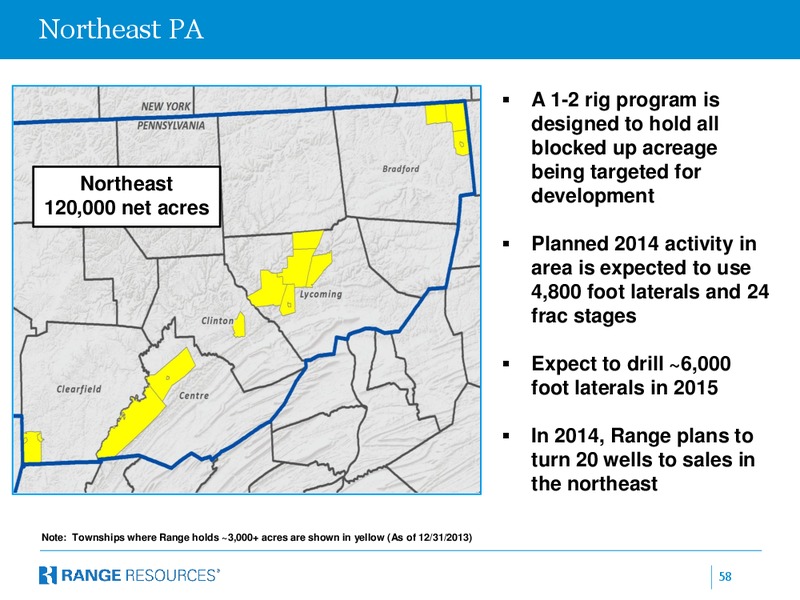 Northeast PA

NEW YORK
PENNSYLVANIA

Northeast
120,000 net acres

Bradford
Lycoming
Clinton
Clearfield
Centre

▪ A 1-2 rig program is designed to hold all blocked up acreage being targeted for development

▪ Planned 2014 activity in area is expected to use 4,800 foot laterals and 24 frac stages

▪ Expect to drill ~6,000 foot laterals in 2015

▪ In 2014, Range plans to turn 20 wells to sales in the northeast

Note: Townships where Range holds ~3,000+ acres are shown in yellow (As of 12/31/2013)

RANGE RESOURCES®

58